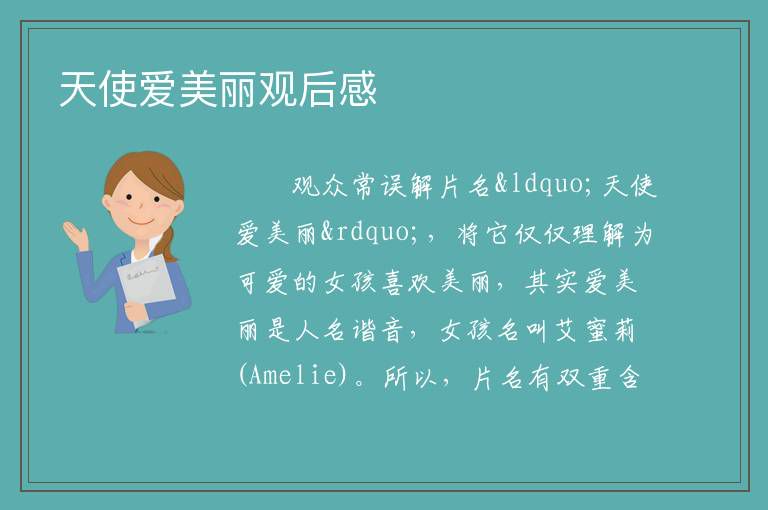 天使爱美丽观后感

观众常误解片名&ldquo;天使爱美丽&rdquo;，将它仅仅理解为可爱的女孩喜欢美丽，其实爱美丽是人名谐音，女孩名叫艾蜜莉(Amelie)。所以，片名有双重含